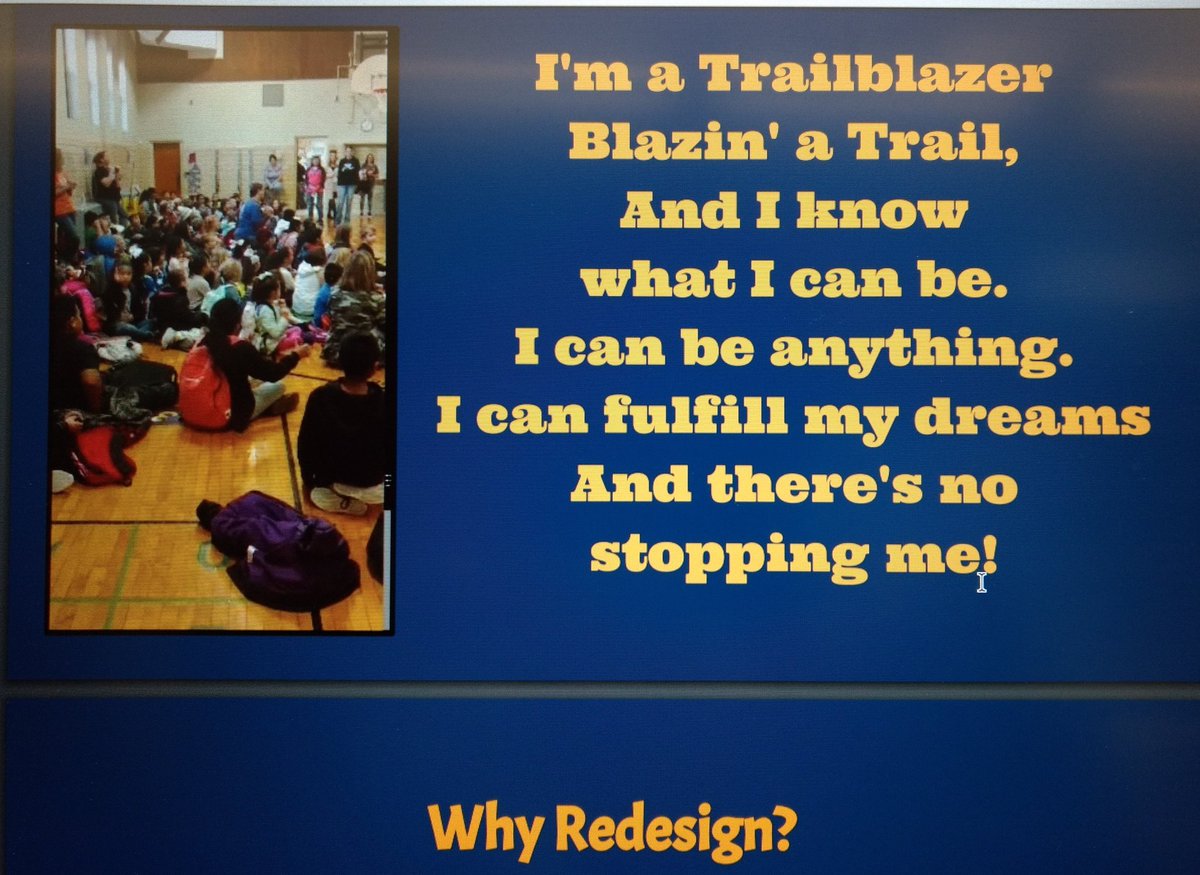 I'm a Trailblazer
Blazin' a Trail,
And I know
what I can be.
I can be anything.
I can fulfill my dreams
And there's no
stopping me!

Why Redesign?